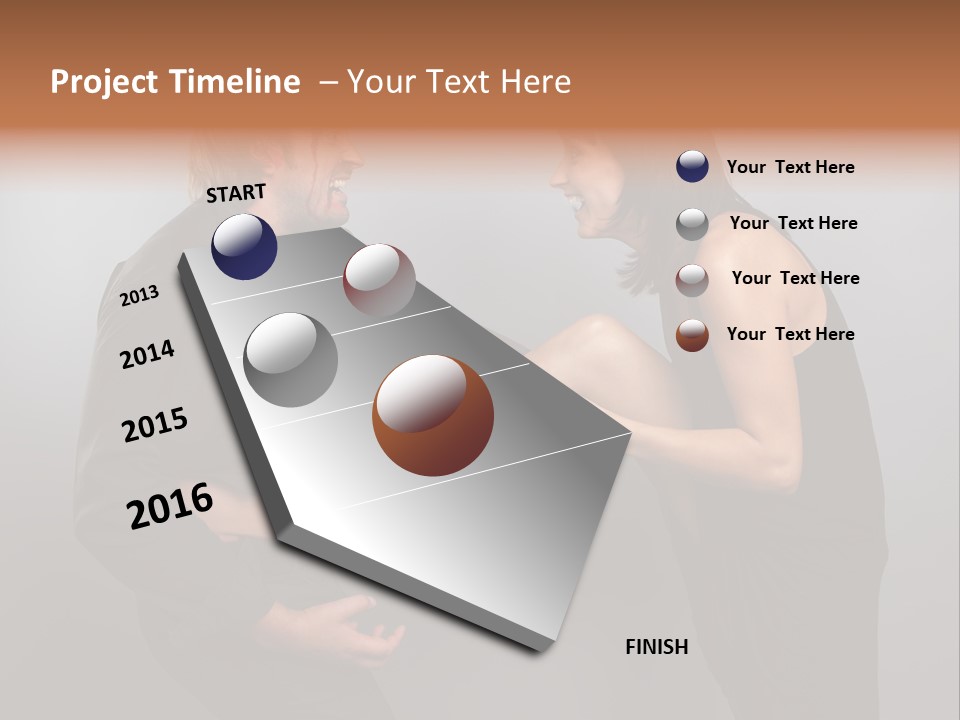 Project Timeline – Your Text Here

START

2013

2014

2015

2016

FINISH

Your Text Here

Your Text Here

Your Text Here

Your Text Here